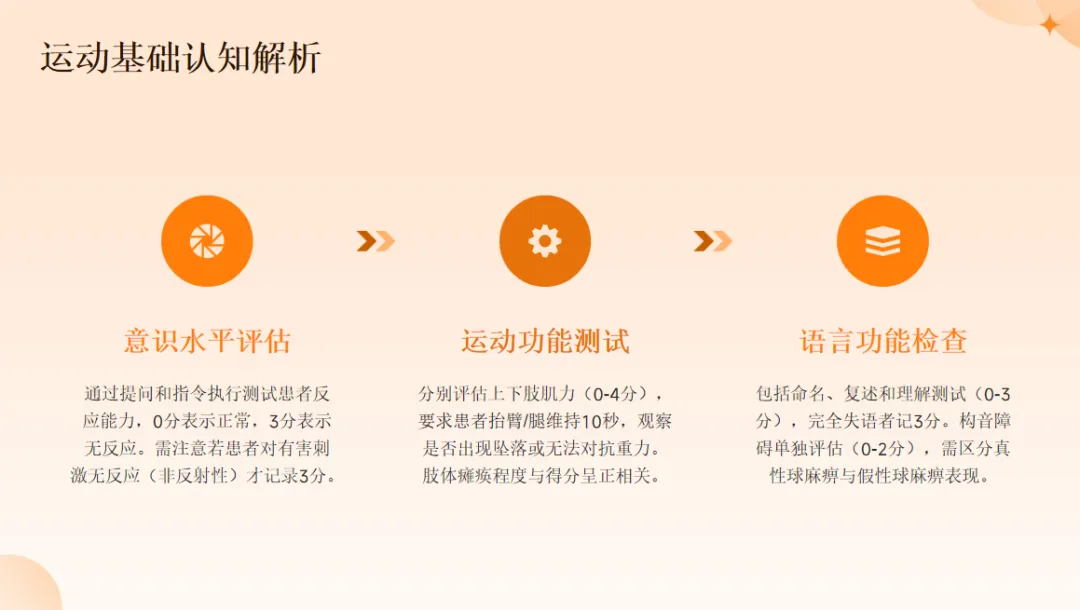 运动基础认知解析

意识水平评估

通过提问和指令执行测试患者反应能力，0分表示正常，3分表示无反应。需注意若患者对有害刺激无反应（非反射性）才记录3分。

运动功能测试

分别评估上下肢肌力（0-4分），要求患者抬臂/腿维持10秒，观察是否出现坠落或无法对抗重力。肢体瘫痪程度与得分呈正相关。

语言功能检查

包括命名、复述和理解测试（0-3分），完全失语者记3分。构音障碍单独评估（0-2分），需区分真性球麻痹与假性球麻痹表现。